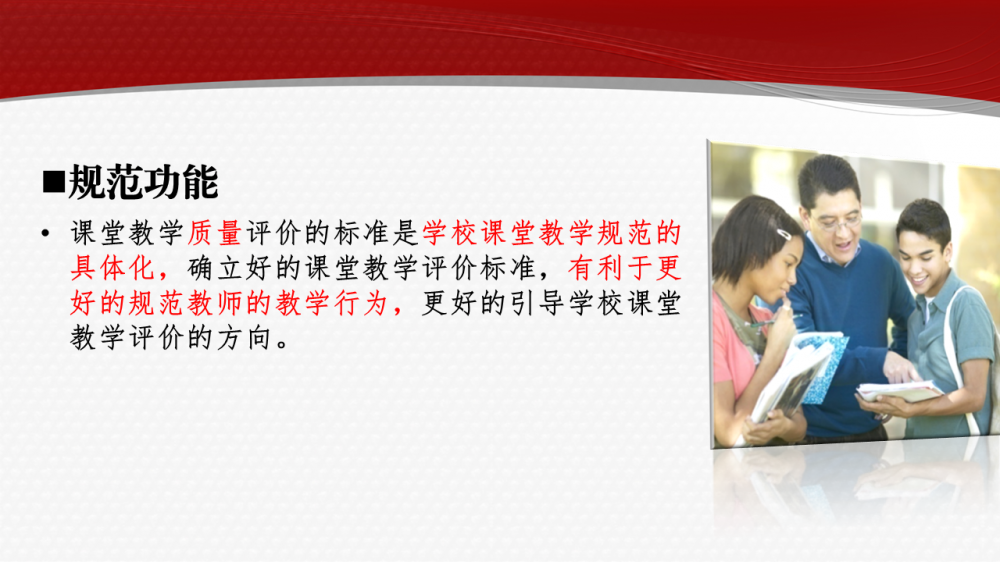 ■规范功能

• 课堂教学质量评价的标准是学校课堂教学规范的具体化，确立好的课堂教学评价标准，有利于更好的规范教师的教学行为，更好的引导学校课堂教学评价的方向。